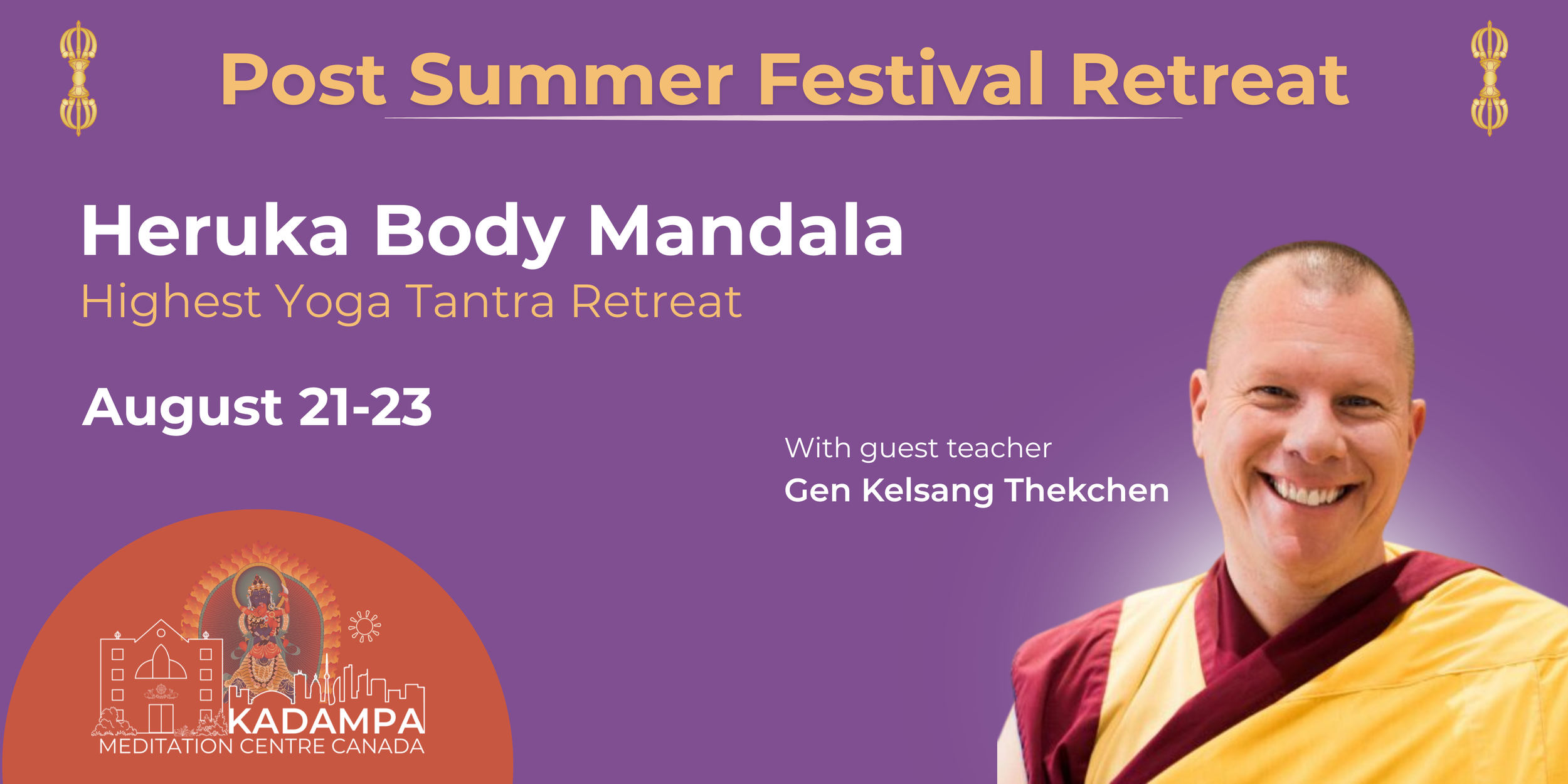 Post Summer Festival Retreat

Heruka Body Mandala
Highest Yoga Tantra Retreat

August 21-23

With guest teacher
Gen Kelsang Thekchen

KADAMPA
MEDITATION CENTRE CANADA